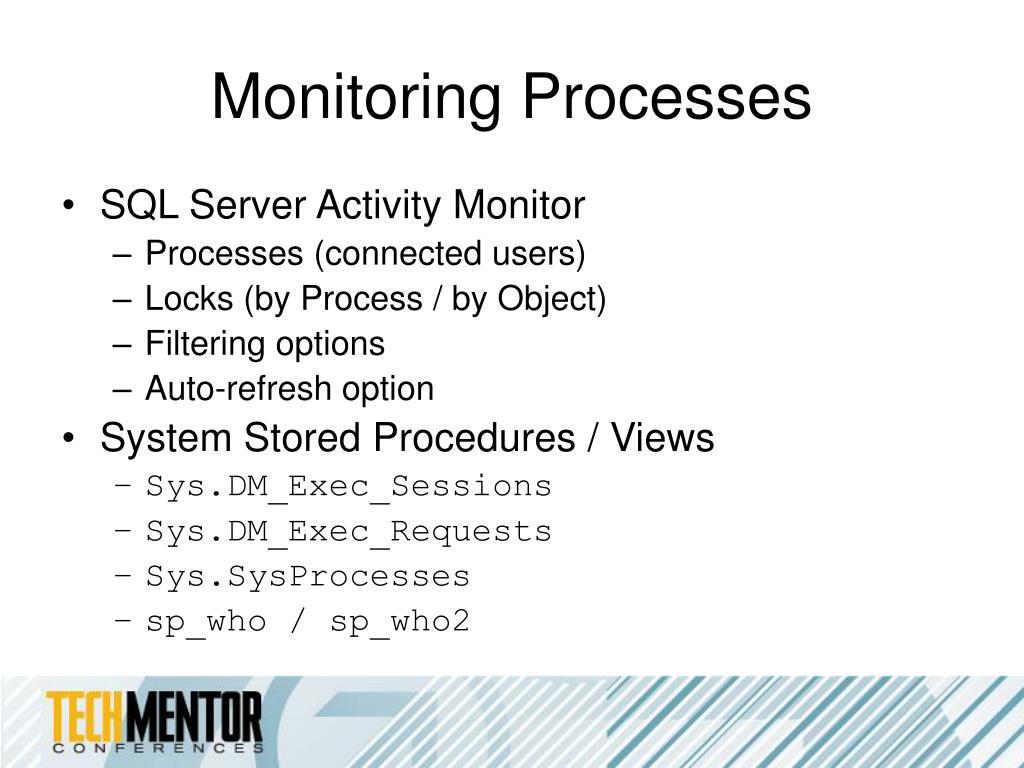 Monitoring Processes

• SQL Server Activity Monitor
– Processes (connected users)
– Locks (by Process / by Object)
– Filtering options
– Auto-refresh option
• System Stored Procedures / Views
– Sys.DM_Exec_Sessions
– Sys.DM_Exec_Requests
– Sys.SysProcesses
– sp_who / sp_who2

TECHMENTOR
CONFERENCES